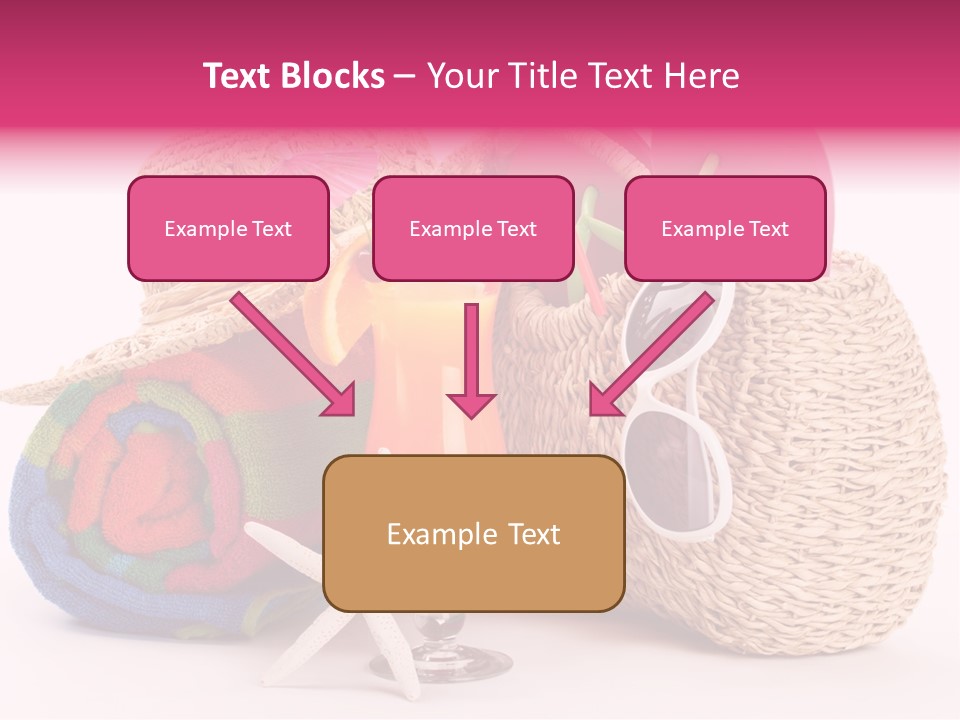 Text Blocks – Your Title Text Here

Example Text

Example Text

Example Text

Example Text